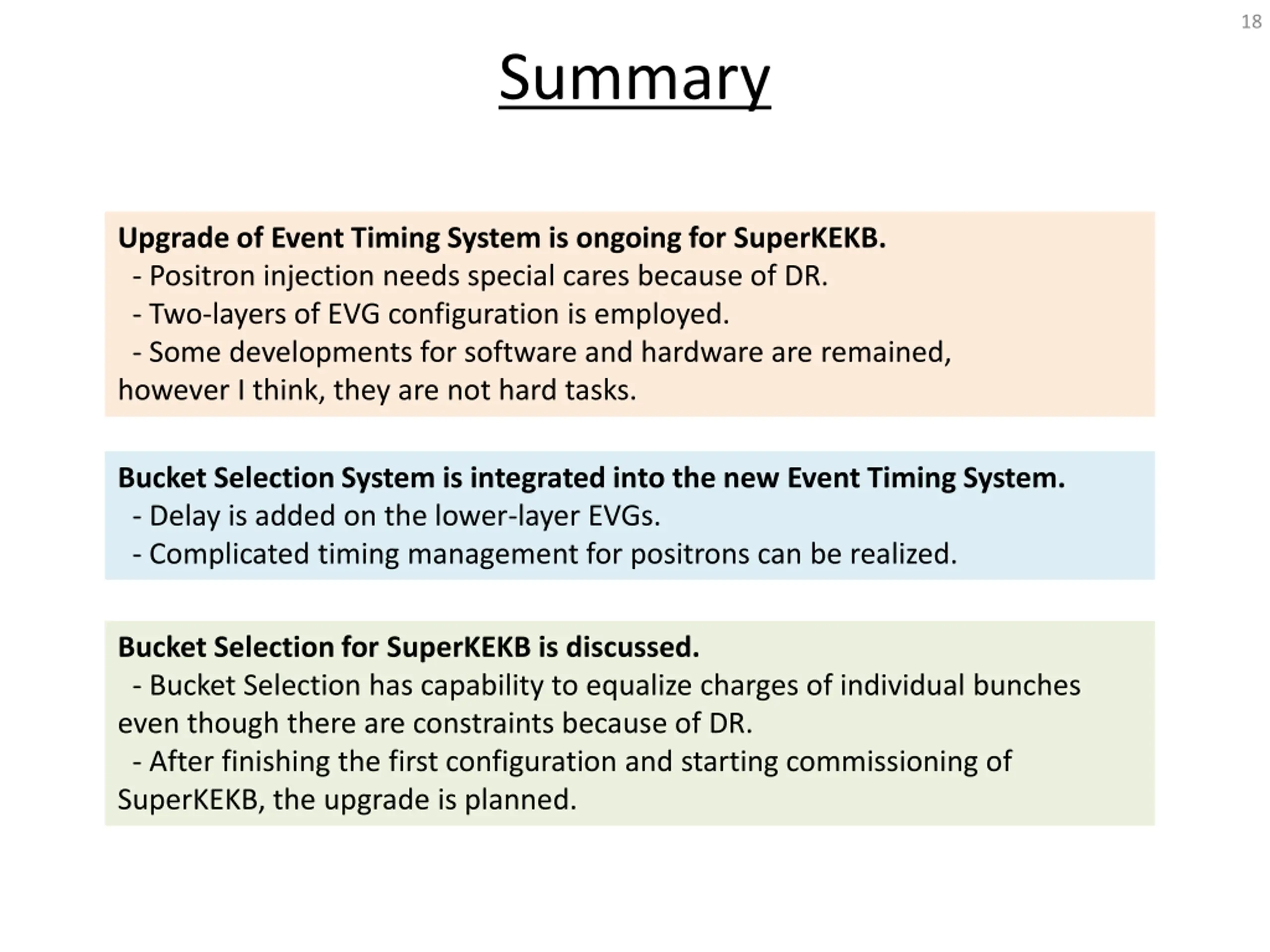 18

Summary

Upgrade of Event Timing System is ongoing for SuperKEKB.
- Positron injection needs special cares because of DR.
- Two-layers of EVG configuration is employed.
- Some developments for software and hardware are remained, however I think, they are not hard tasks.

Bucket Selection System is integrated into the new Event Timing System.
- Delay is added on the lower-layer EVGs.
- Complicated timing management for positrons can be realized.

Bucket Selection for SuperKEKB is discussed.
- Bucket Selection has capability to equalize charges of individual bunches even though there are constraints because of DR.
- After finishing the first configuration and starting commissioning of SuperKEKB, the upgrade is planned.